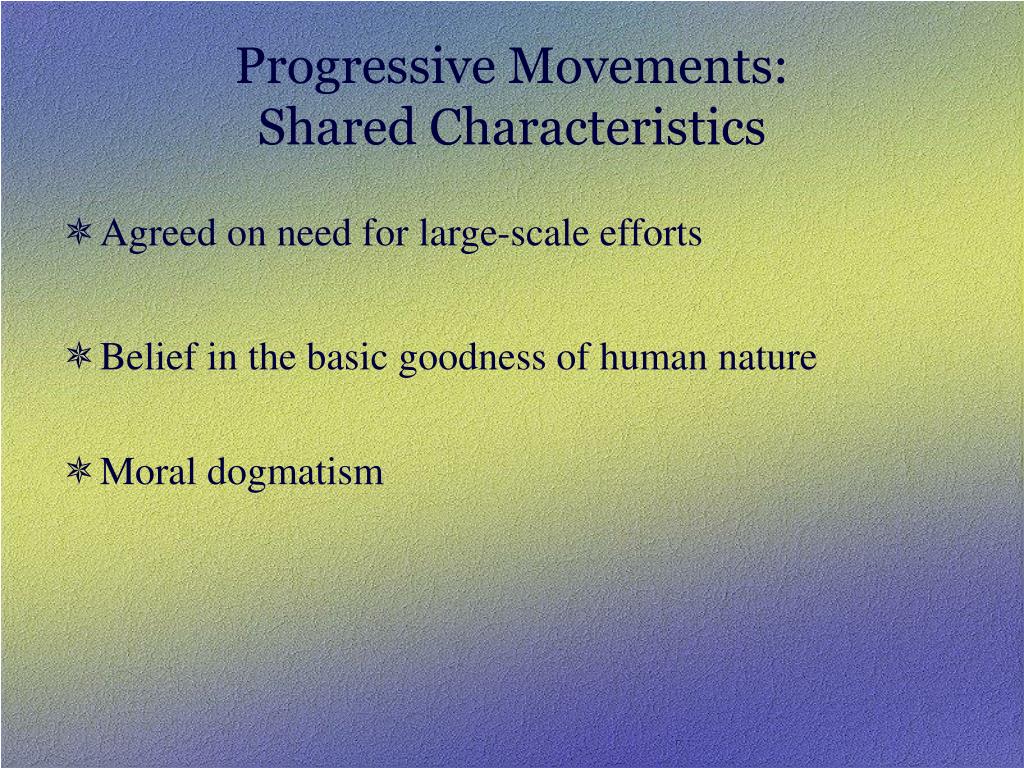 Progressive Movements:
Shared Characteristics

Agreed on need for large-scale efforts

Belief in the basic goodness of human nature

Moral dogmatism